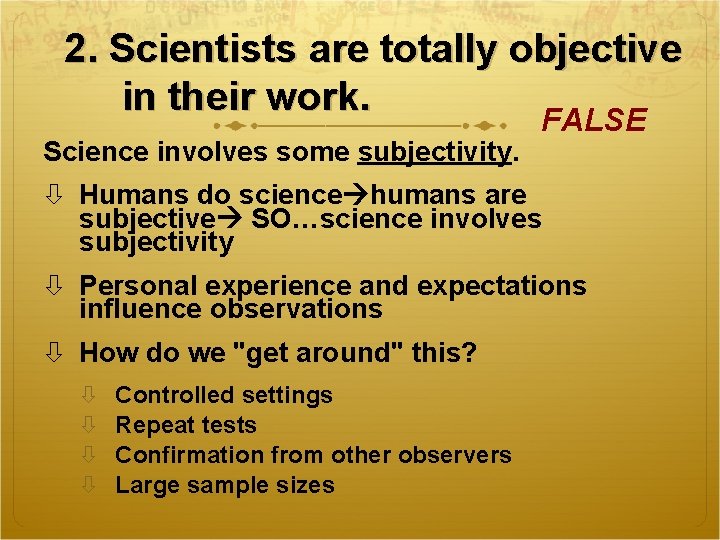 2. Scientists are totally objective in their work.

FALSE

Science involves some subjectivity.

⇩ Humans do science→humans are subjective→ SO…science involves subjectivity

⇩ Personal experience and expectations influence observations

⇩ How do we "get around" this?

⇩ Controlled settings
⇩ Repeat tests
⇩ Confirmation from other observers
⇩ Large sample sizes